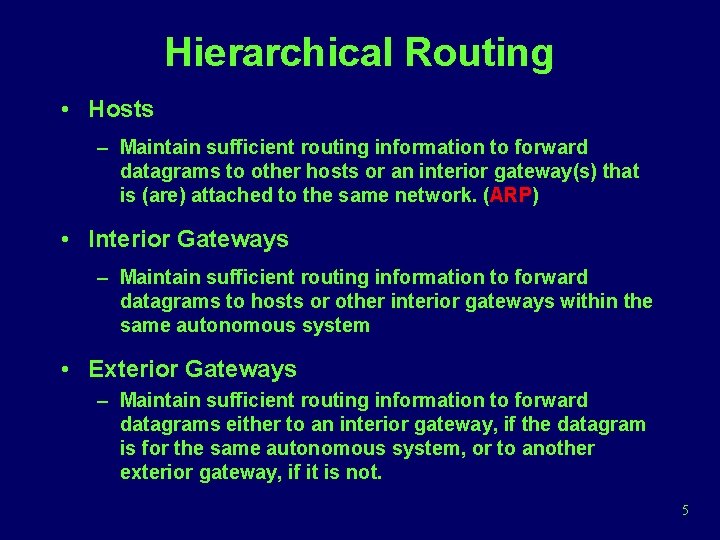 Hierarchical Routing

• Hosts

– Maintain sufficient routing information to forward datagrams to other hosts or an interior gateway(s) that is (are) attached to the same network. (ARP)

• Interior Gateways

– Maintain sufficient routing information to forward datagrams to hosts or other interior gateways within the same autonomous system

• Exterior Gateways

– Maintain sufficient routing information to forward datagrams either to an interior gateway, if the datagram is for the same autonomous system, or to another exterior gateway, if it is not.

5